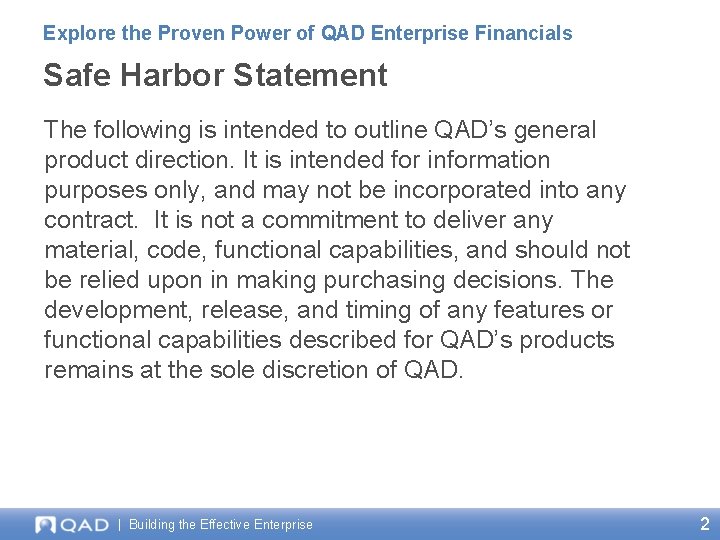 Explore the Proven Power of QAD Enterprise Financials

Safe Harbor Statement

The following is intended to outline QAD's general product direction. It is intended for information purposes only, and may not be incorporated into any contract. It is not a commitment to deliver any material, code, functional capabilities, and should not be relied upon in making purchasing decisions. The development, release, and timing of any features or functional capabilities described for QAD's products remains at the sole discretion of QAD.

QAD | Building the Effective Enterprise

2